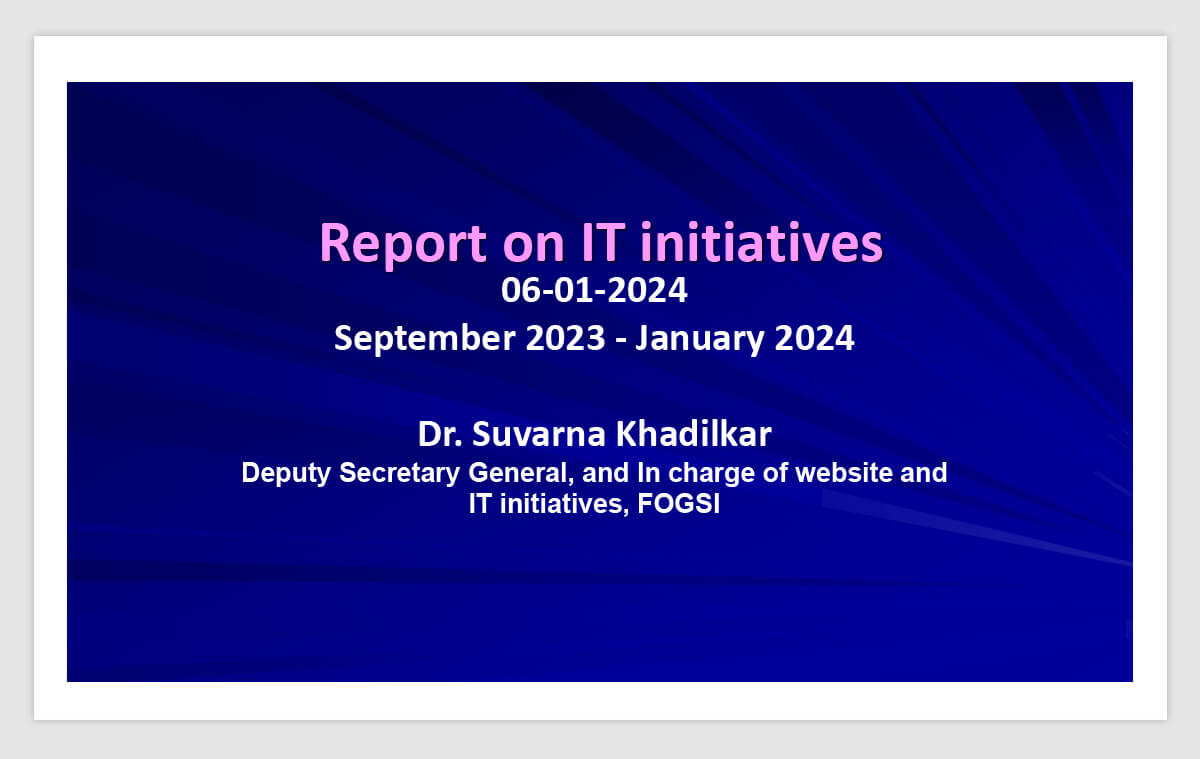 Report on IT initiatives
06-01-2024
September 2023 - January 2024

Dr. Suvarna Khadilkar
Deputy Secretary General, and In charge of website and IT initiatives, FOGSI